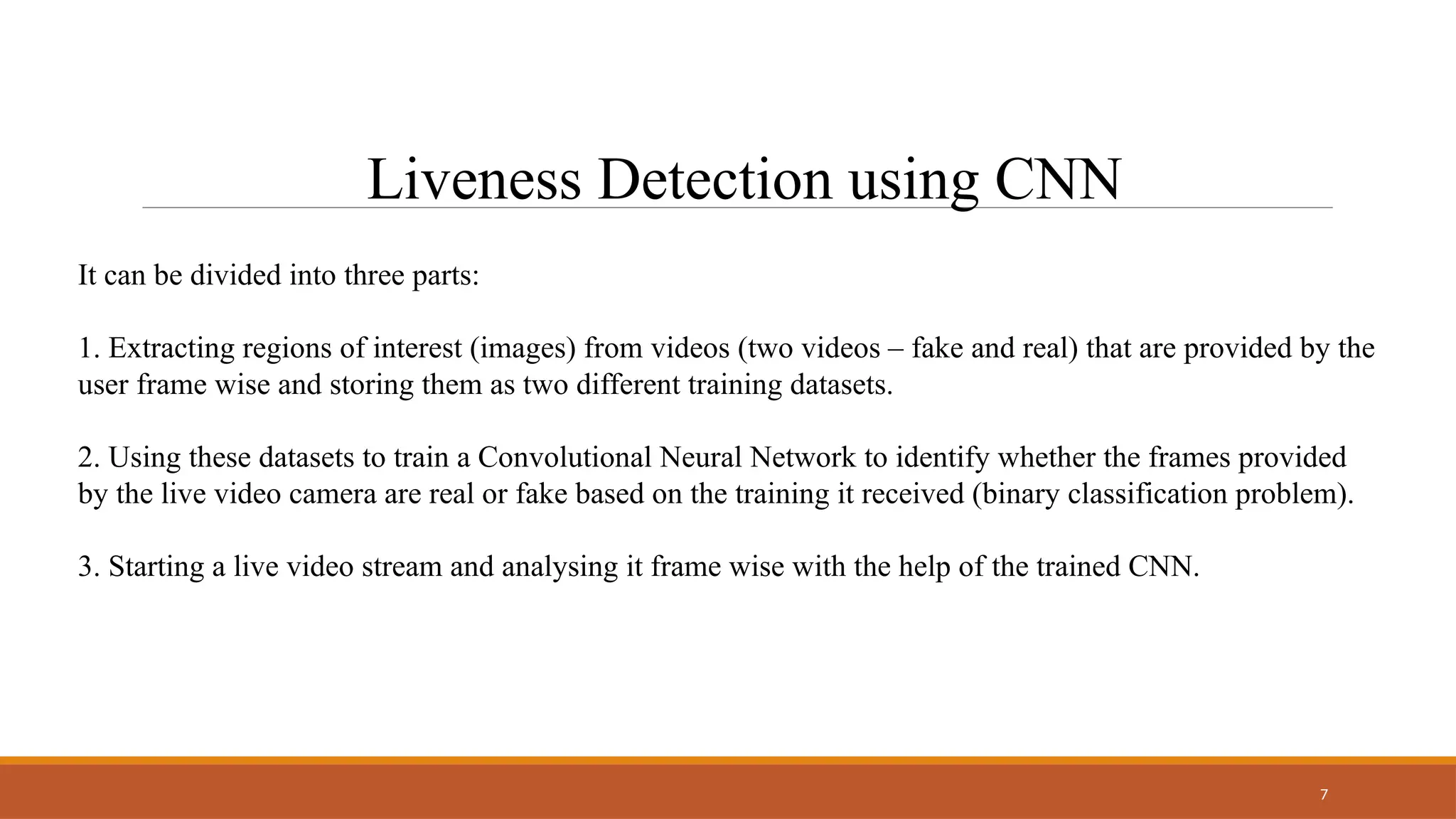 Liveness Detection using CNN

It can be divided into three parts:

1. Extracting regions of interest (images) from videos (two videos – fake and real) that are provided by the user frame wise and storing them as two different training datasets.

2. Using these datasets to train a Convolutional Neural Network to identify whether the frames provided by the live video camera are real or fake based on the training it received (binary classification problem).

3. Starting a live video stream and analysing it frame wise with the help of the trained CNN.

7